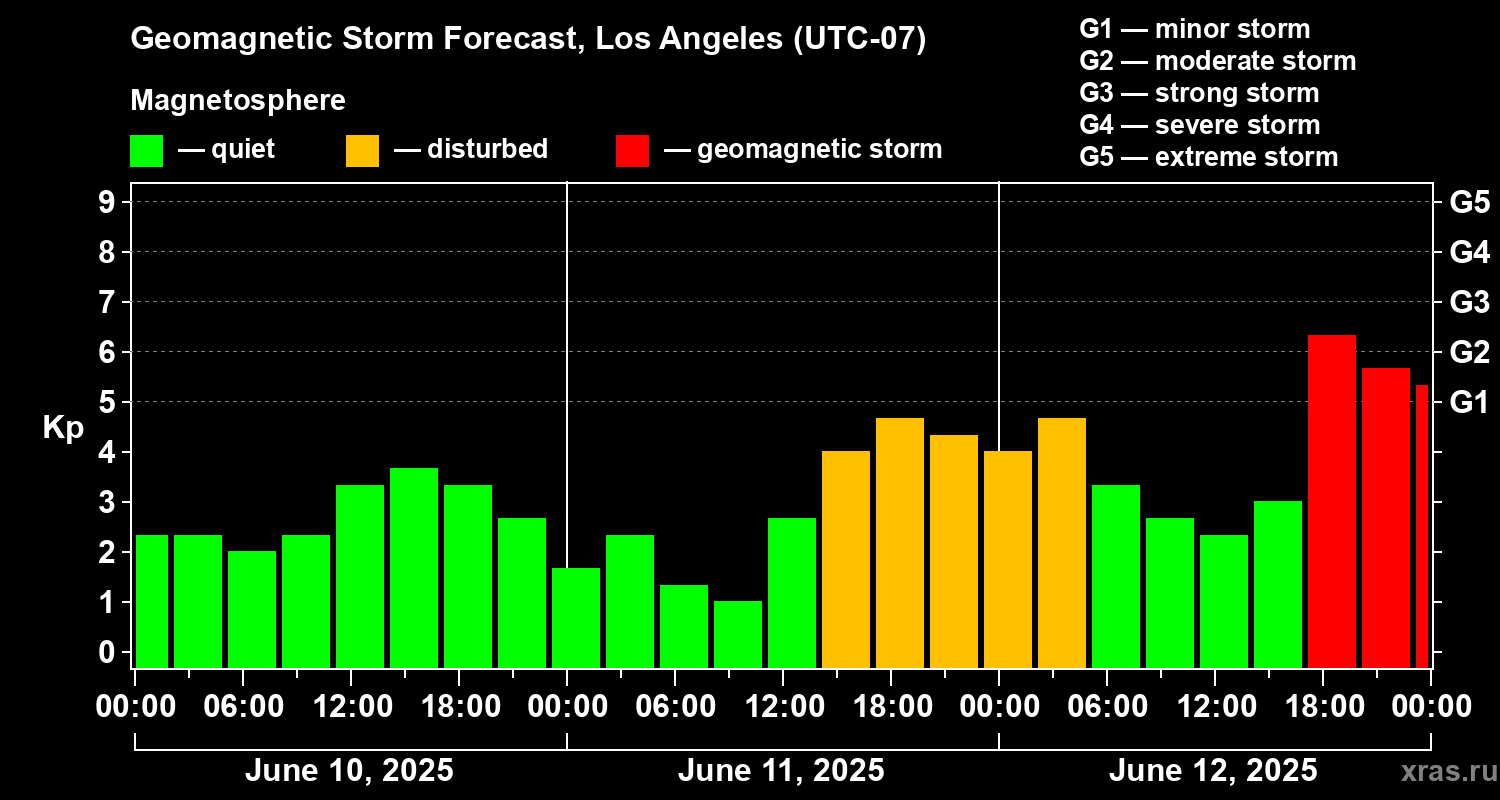 Geomagnetic Storm Forecast, Los Angeles (UTC-07)

Magnetosphere

— quiet — disturbed — geomagnetic storm

G1 — minor storm
G2 — moderate storm
G3 — strong storm
G4 — severe storm
G5 — extreme storm

Kp

9
8
7
6
5
4
3
2
1
0

G5
G4
G3
G2
G1

00:00 06:00 12:00 18:00 00:00 06:00 12:00 18:00 00:00 06:00 12:00 18:00 00:00

June 10, 2025
June 11, 2025
June 12, 2025

xras.ru